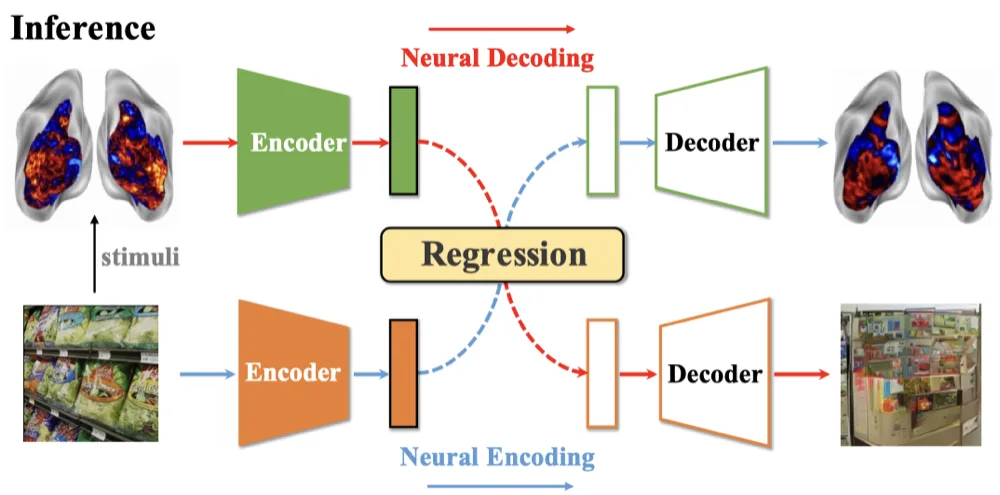 Inference

Neural Decoding

Encoder

Decoder

stimuli

Regression

Encoder

Decoder

Neural Encoding